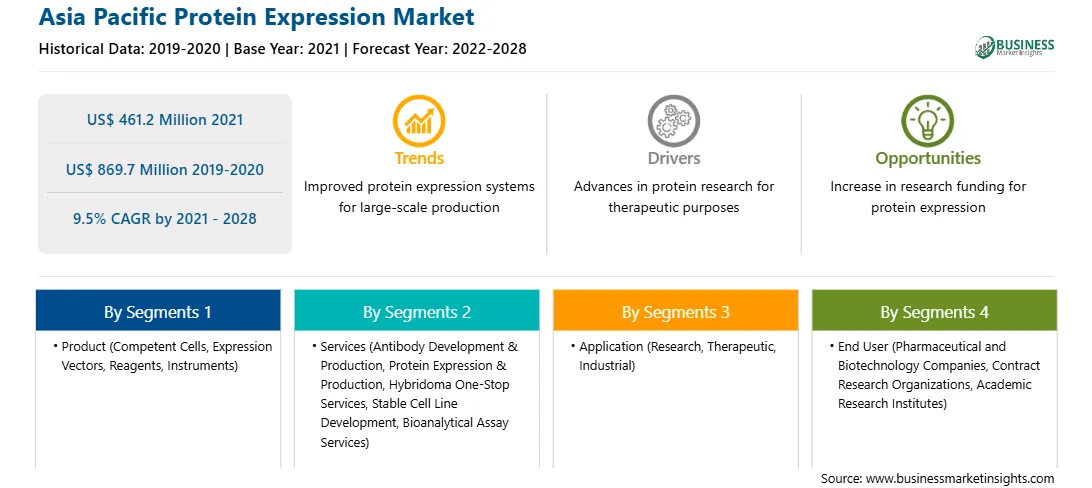 Asia Pacific Protein Expression Market

Historical Data: 2019-2020 | Base Year: 2021 | Forecast Year: 2022-2028

BUSINESS Market Insights

US$ 461.2 Million 2021

US$ 869.7 Million 2019-2020

9.5% CAGR by 2021 - 2028

Trends

Improved protein expression systems for large-scale production

Drivers

Advances in protein research for therapeutic purposes

Opportunities

Increase in research funding for protein expression

By Segments 1

• Product (Competent Cells, Expression Vectors, Reagents, Instruments)

By Segments 2

• Services (Antibody Development & Production, Protein Expression & Production, Hybridoma One-Stop Services, Stable Cell Line Development, Bioanalytical Assay Services)

By Segments 3

• Application (Research, Therapeutic, Industrial)

By Segments 4

• End User (Pharmaceutical and Biotechnology Companies, Contract Research Organizations, Academic Research Institutes)

Source: www.businessmarketinsights.com